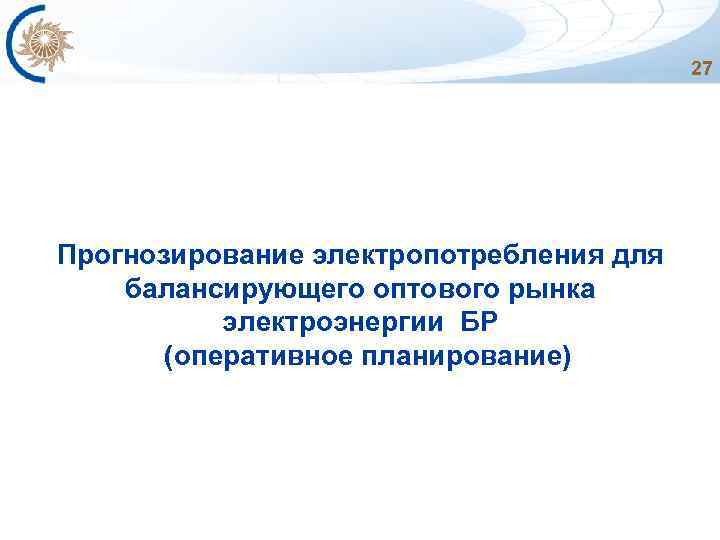 27

Прогнозирование электропотребления для балансирующего оптового рынка электроэнергии БР (оперативное планирование)